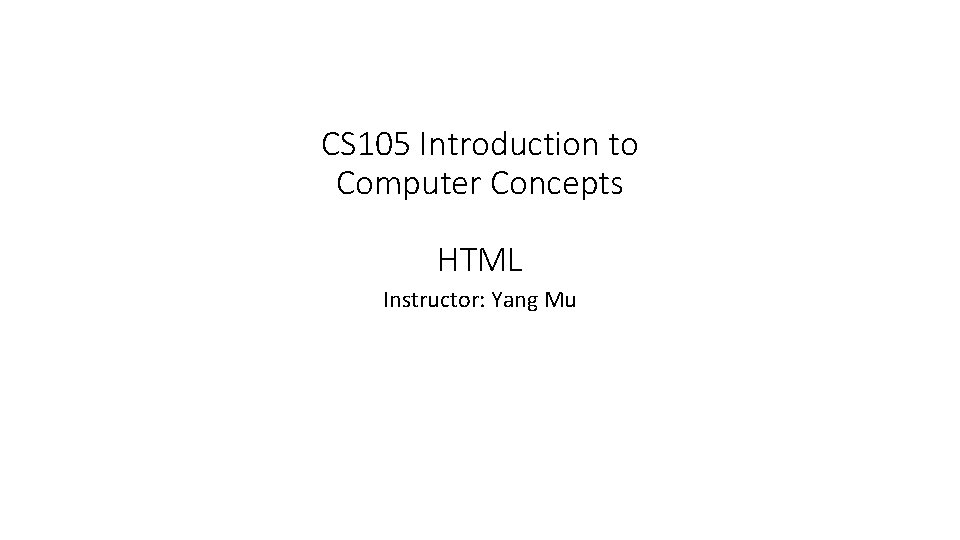 CS105 Introduction to Computer Concepts

HTML

Instructor: Yang Mu